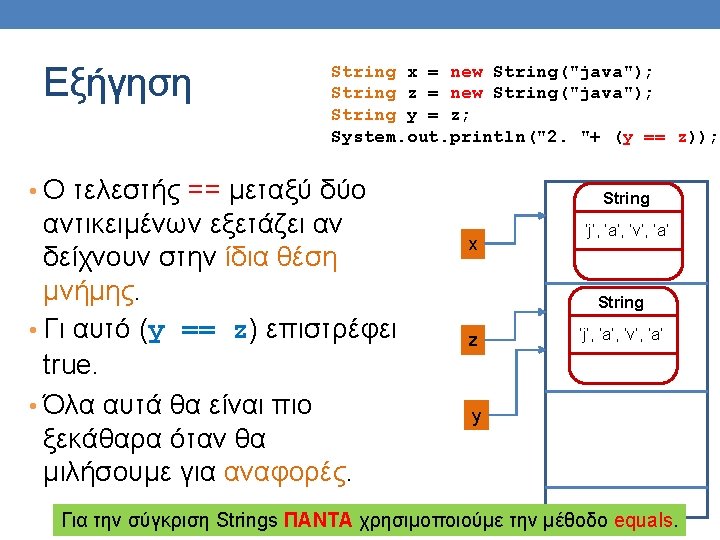 Εξήγηση

String x = new String("java");
String z = new String("java");
String y = z;
System.out.println("2. "+ (y == z));

• Ο τελεστής == μεταξύ δύο αντικειμένων εξετάζει αν δείχνουν στην ίδια θέση μνήμης.

• Γι αυτό (y == z) επιστρέφει true.

• Όλα αυτά θα είναι πιο ξεκάθαρα όταν θα μιλήσουμε για αναφορές.

x

z

y

String

'j', 'a', 'v', 'a'

String

'j', 'a', 'v', 'a'

Για την σύγκριση Strings ΠΑΝΤΑ χρησιμοποιούμε την μέθοδο equals.